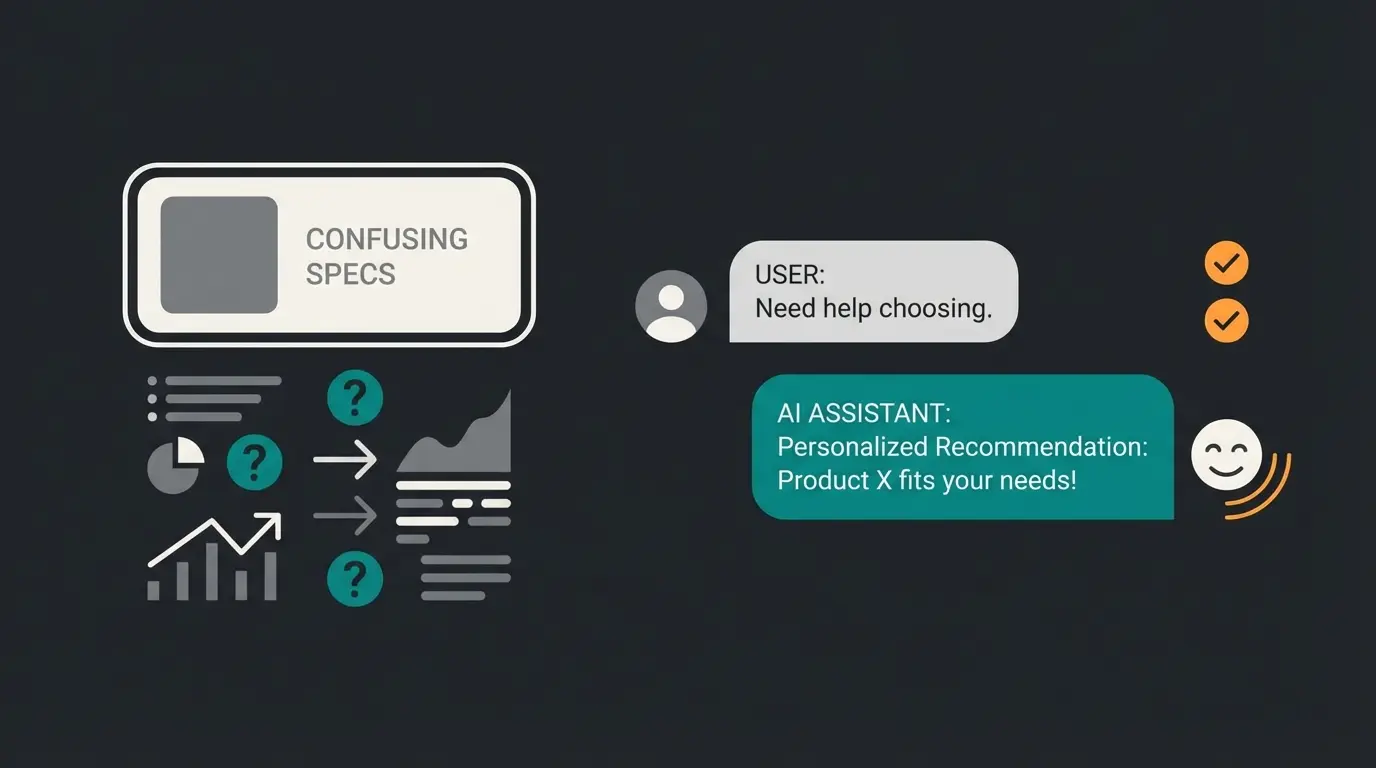 CONFUSING SPECS

?

?

?

USER:
Need help choosing.

AI ASSISTANT:
Personalized Recommendation:
Product X fits your needs!